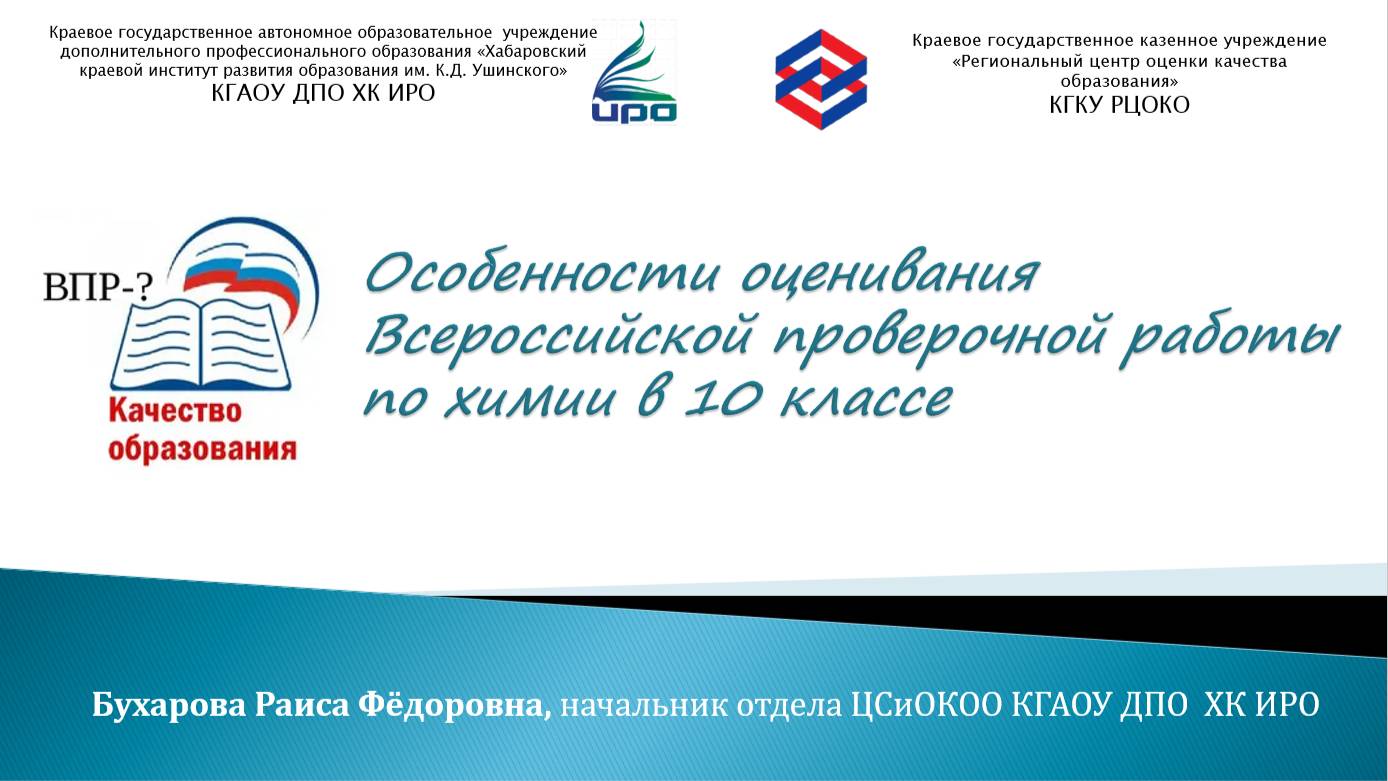 Краевое государственное автономное образовательное учреждение дополнительного профессионального образования «Хабаровский краевой институт развития образования им. К.Д. Ушинского»
КГАОУ ДПО ХК ИРО

ИРО

Краевое государственное казенное учреждение «Региональный центр оценки качества образования»
КГКУ РЦОКО

ВПР-?

Качество образования

Особенности оценивания Всероссийской проверочной работы по химии в 10 классе

Бухарова Раиса Фёдоровна, начальник отдела ЦСиОКОО КГАОУ ДПО ХК ИРО